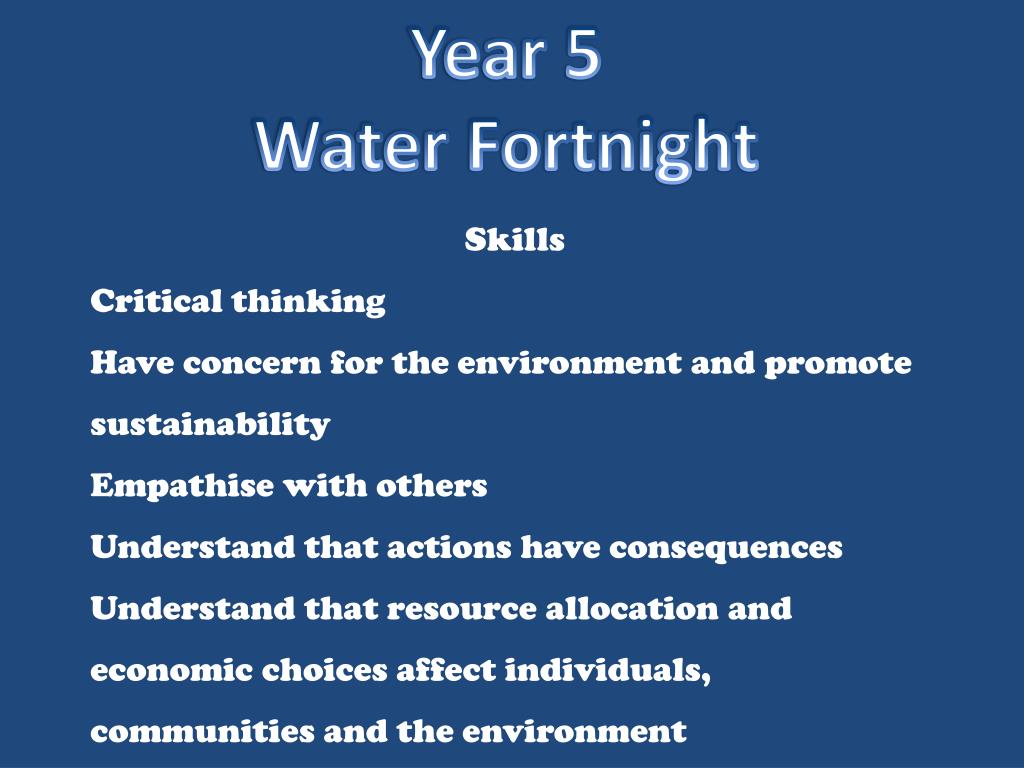 Year 5
Water Fortnight

Skills

Critical thinking

Have concern for the environment and promote sustainability

Empathise with others

Understand that actions have consequences

Understand that resource allocation and economic choices affect individuals, communities and the environment